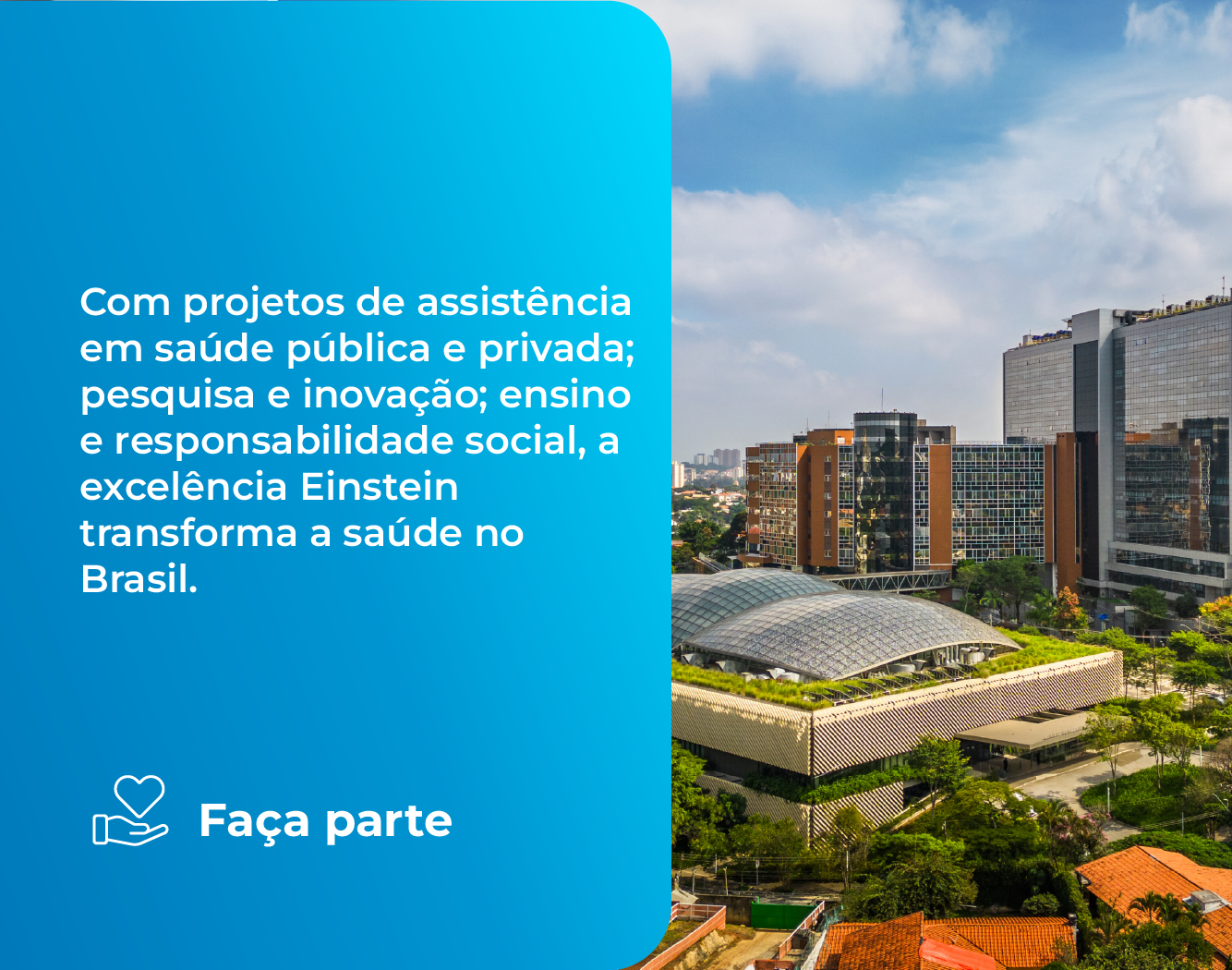 Com projetos de assistência em saúde pública e privada; pesquisa e inovação; ensino e responsabilidade social, a excelência Einstein transforma a saúde no Brasil.

Faça parte